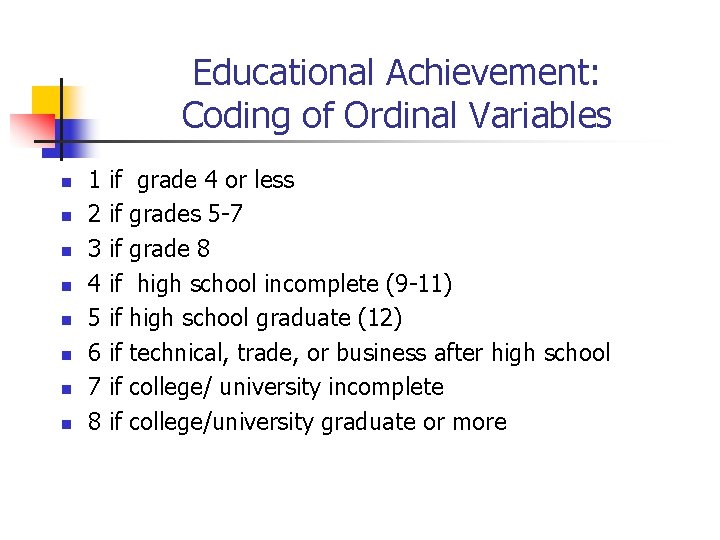 Educational Achievement: Coding of Ordinal Variables

- 1 if grade 4 or less
- 2 if grades 5-7
- 3 if grade 8
- 4 if high school incomplete (9-11)
- 5 if high school graduate (12)
- 6 if technical, trade, or business after high school
- 7 if college/ university incomplete
- 8 if college/university graduate or more